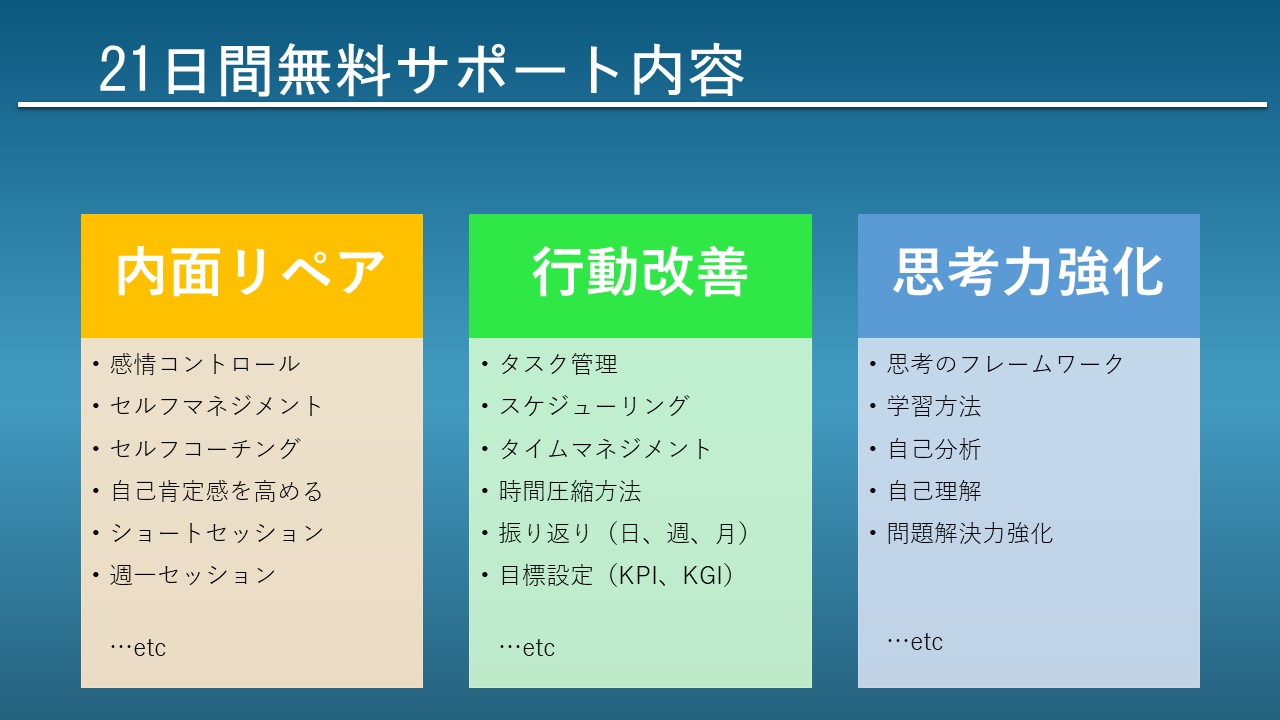 21日間無料サポート内容

内面リペア

• 感情コントロール
• セルフマネジメント
• セルフコーチング
• 自己肯定感を高める
• ショートセッション
• 週一セッション

…etc

行動改善

• タスク管理
• スケジューリング
• タイムマネジメント
• 時間圧縮方法
• 振り返り（日、週、月）
• 目標設定（KPI、KGI）

…etc

思考力強化

• 思考のフレームワーク
• 学習方法
• 自己分析
• 自己理解
• 問題解決力強化

…etc